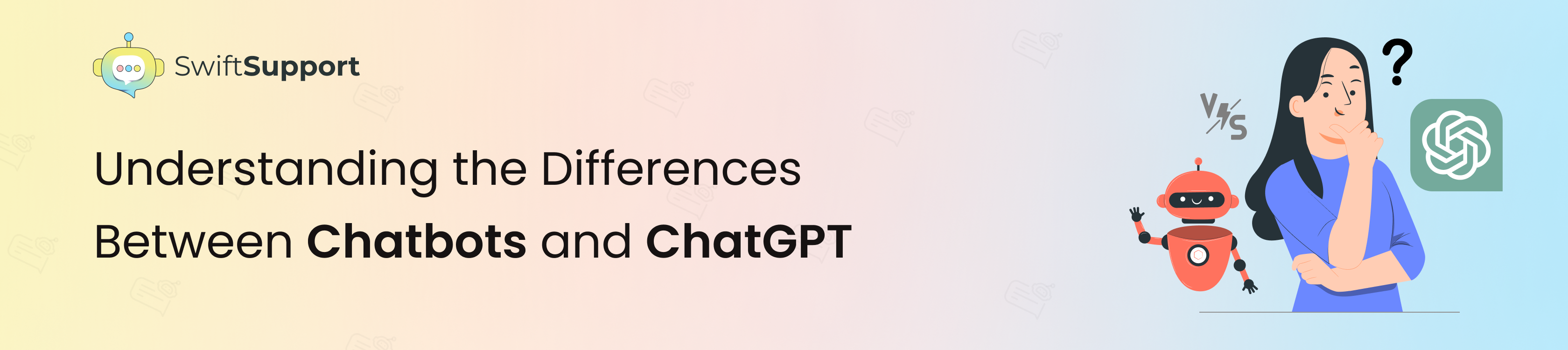 SwiftSupport

Understanding the Differences Between Chatbots and ChatGPT

VS

?